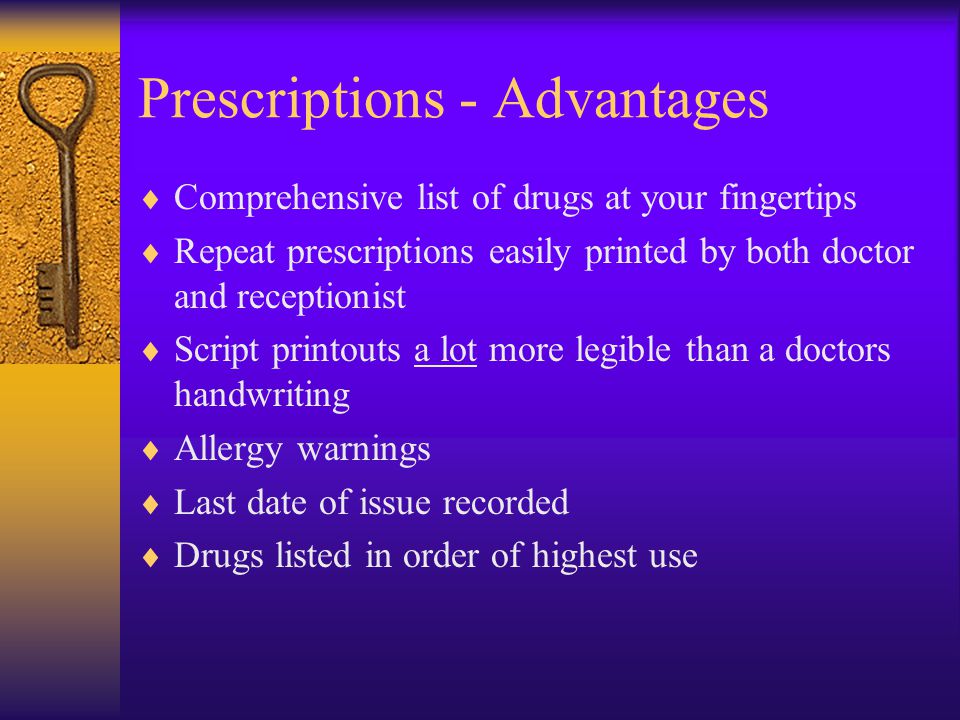 Prescriptions - Advantages

♦ Comprehensive list of drugs at your fingertips
♦ Repeat prescriptions easily printed by both doctor and receptionist
♦ Script printouts a lot more legible than a doctors handwriting
♦ Allergy warnings
♦ Last date of issue recorded
♦ Drugs listed in order of highest use